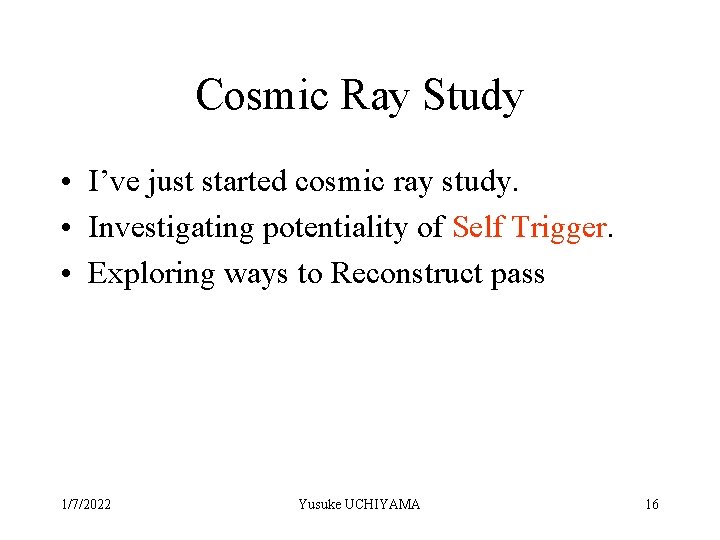 Cosmic Ray Study

• I've just started cosmic ray study.
• Investigating potentiality of Self Trigger.
• Exploring ways to Reconstruct pass

1/7/2022 Yusuke UCHIYAMA 16